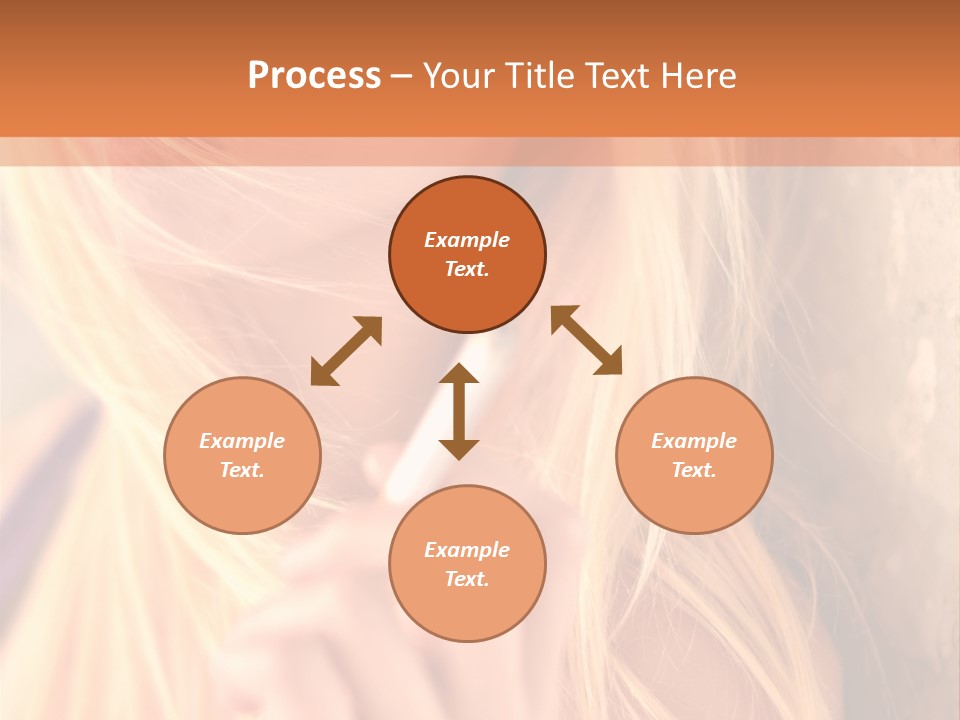 Process – Your Title Text Here

Example Text.

Example Text.

Example Text.

Example Text.